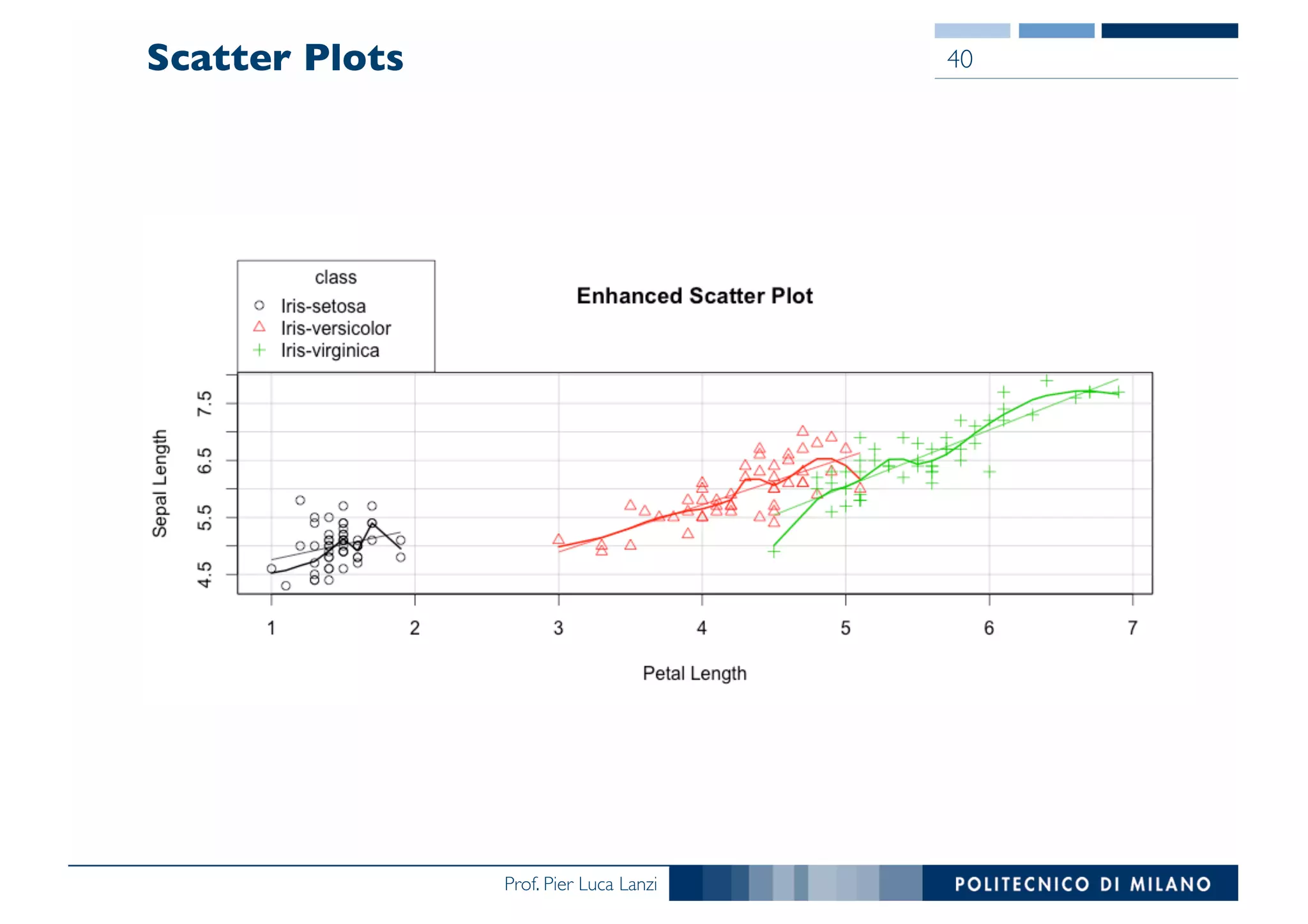 Scatter Plots

40

class
Iris-setosa
Iris-versicolor
Iris-virginica

Enhanced Scatter Plot

Sepal Length

4.5
5.5
6.5
7.5

1
2
3
4
5
6
7

Petal Length

Prof. Pier Luca Lanzi

POLITECNICO DI MILANO